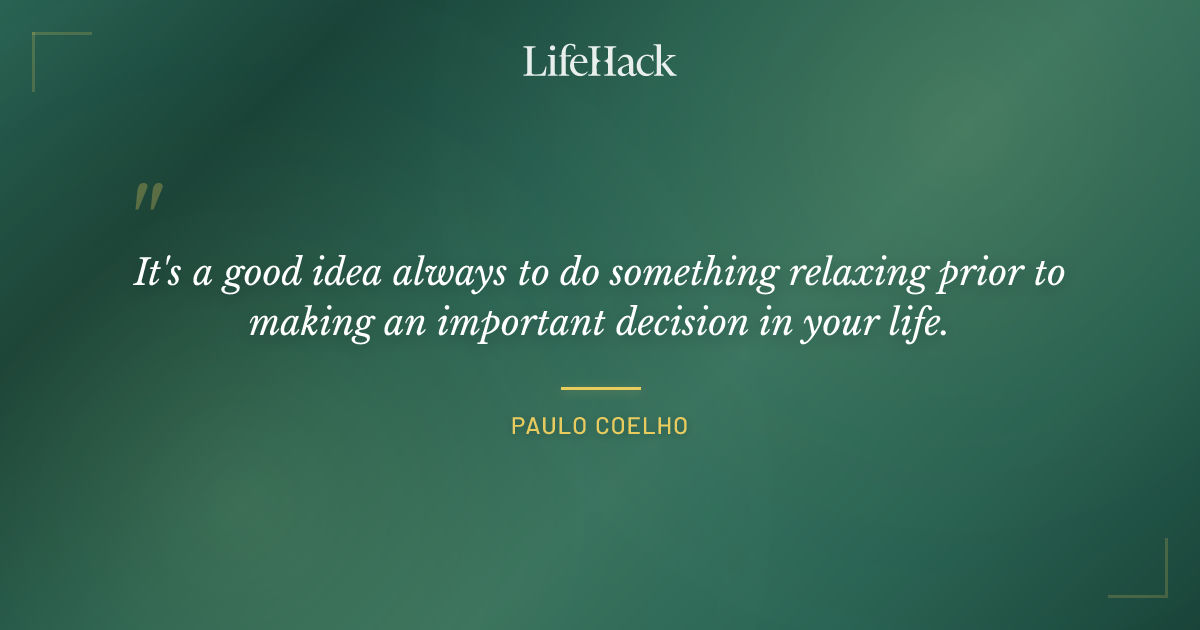 LifeHack

"

It's a good idea always to do something relaxing prior to making an important decision in your life.

PAULO COELHO